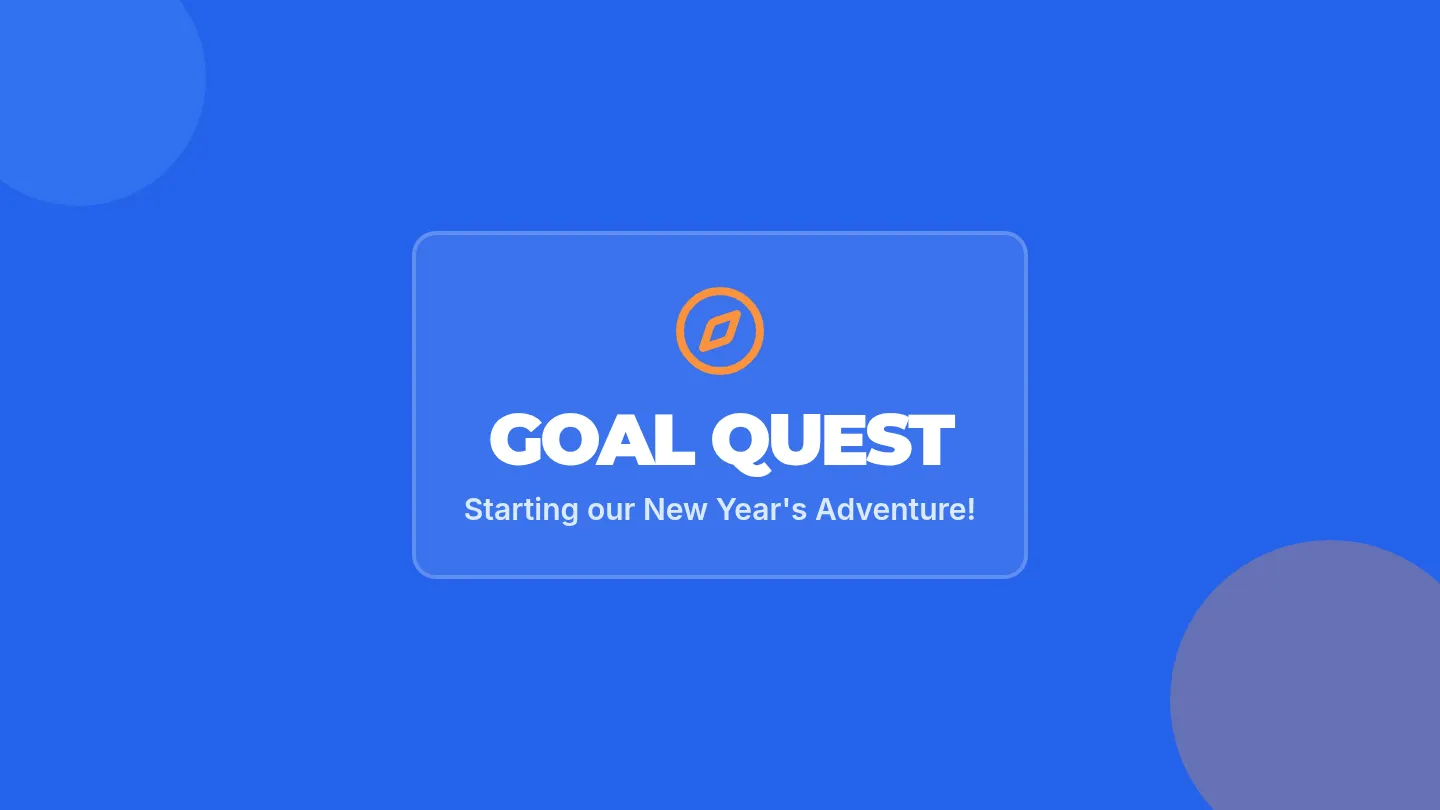 GOAL QUEST

Starting our New Year's Adventure!